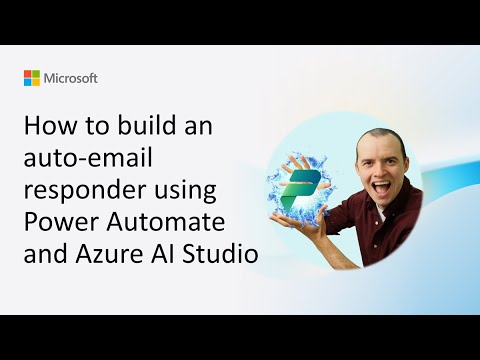 Microsoft

How to build an auto-email responder using Power Automate and Azure AI Studio